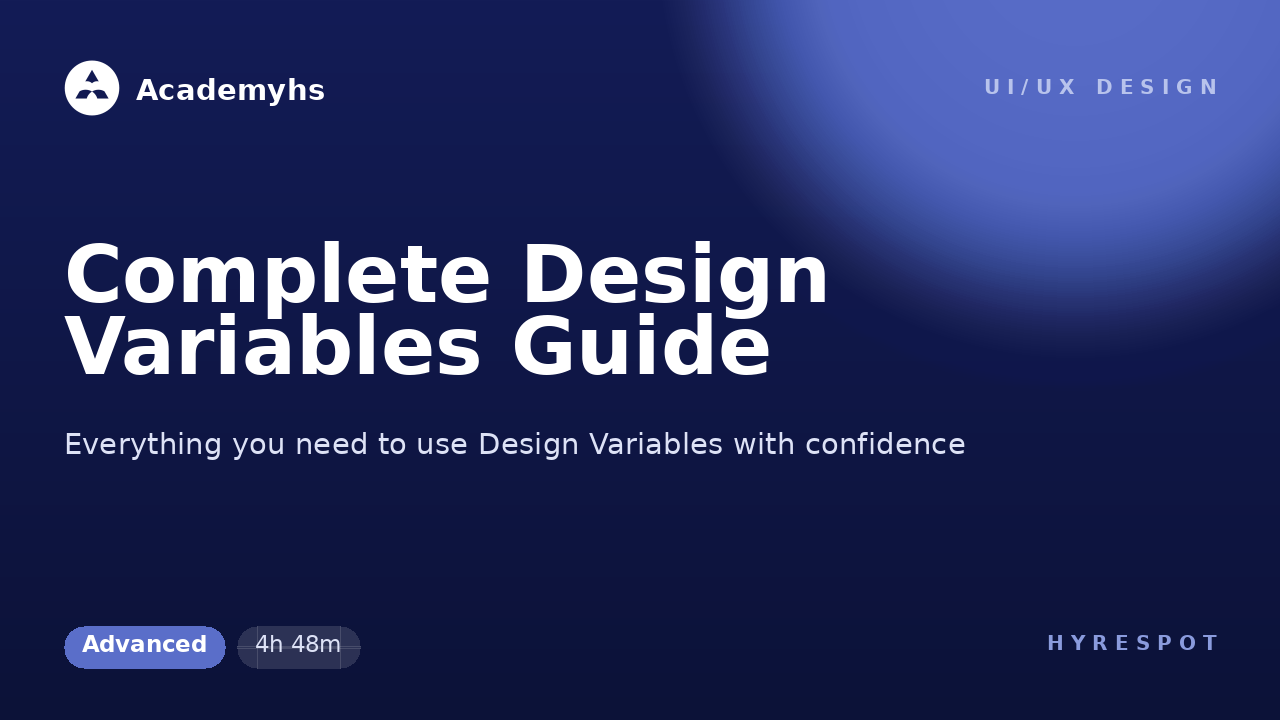 Academyhs

UI/UX DESIGN

Complete Design Variables Guide

Everything you need to use Design Variables with confidence

Advanced

4h 48m

HYRESPOT